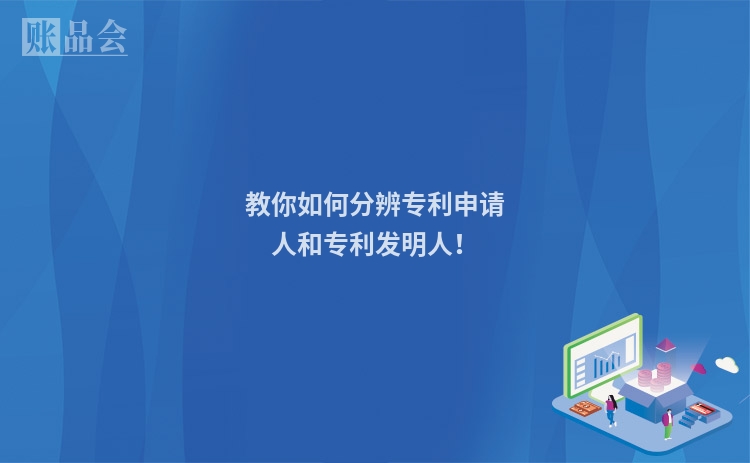 账品会

教你如何分辨专利申请人和专利发明人！